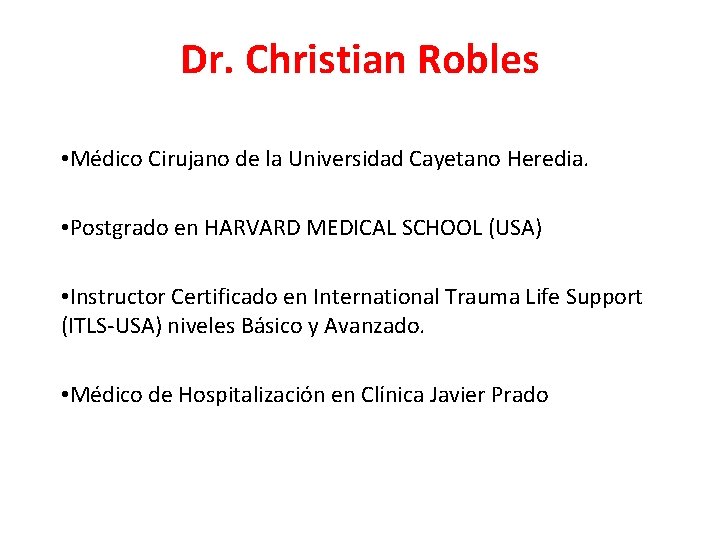 Dr. Christian Robles

• Médico Cirujano de la Universidad Cayetano Heredia.

• Postgrado en HARVARD MEDICAL SCHOOL (USA)

• Instructor Certificado en International Trauma Life Support (ITLS-USA) niveles Básico y Avanzado.

• Médico de Hospitalización en Clínica Javier Prado